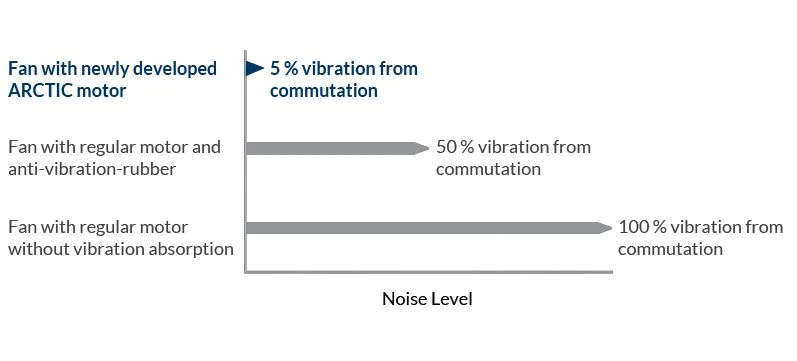 Fan with newly developed ARCTIC motor

5 % vibration from commutation

Fan with regular motor and anti-vibration-rubber

50 % vibration from commutation

Fan with regular motor without vibration absorption

100 % vibration from commutation

Noise Level